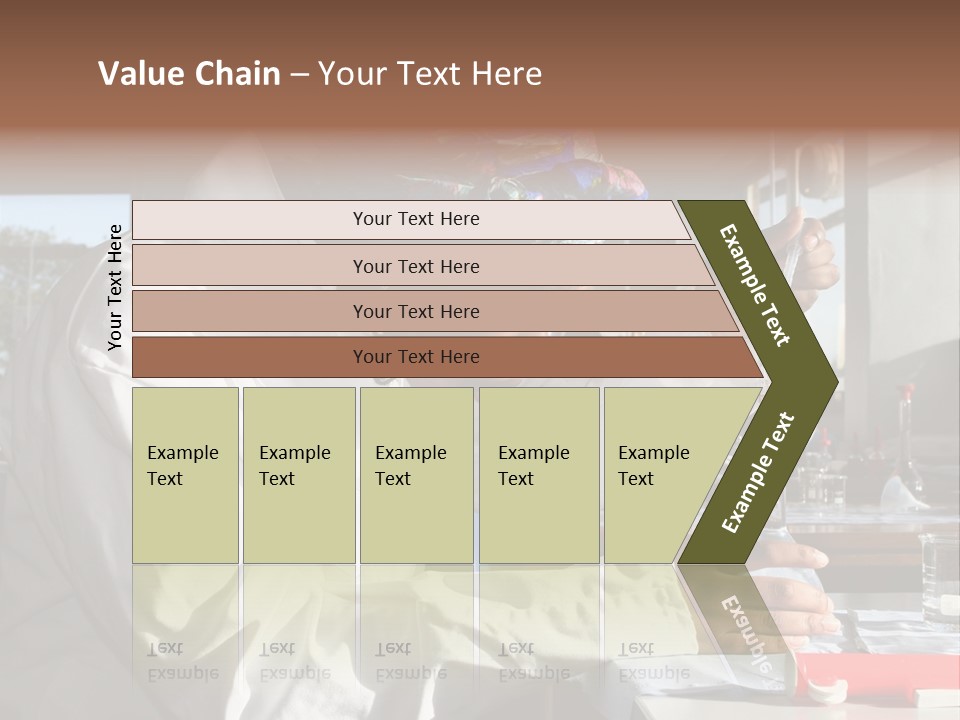 Value Chain – Your Text Here

Your Text Here

Your Text Here

Your Text Here

Your Text Here

Your Text Here

Example Text

Example Text

Example Text

Example Text

Example Text

Example Text

Example Text